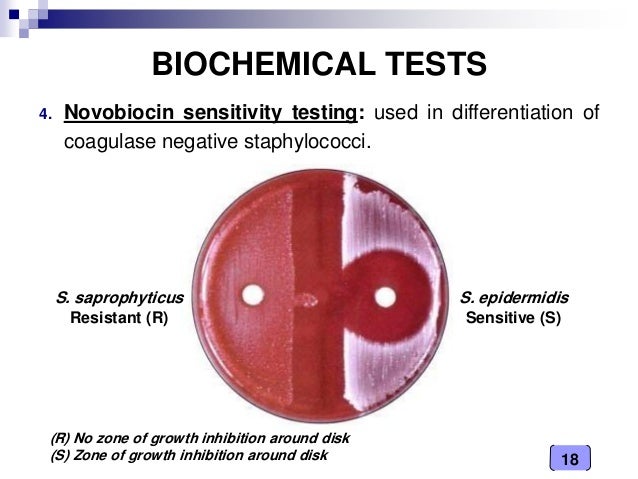 BIOCHEMICAL TESTS

4. Novobiocin sensitivity testing: used in differentiation of coagulase negative staphylococci.

S. saprophyticus
Resistant (R)

S. epidermidis
Sensitive (S)

(R) No zone of growth inhibition around disk
(S) Zone of growth inhibition around disk

18